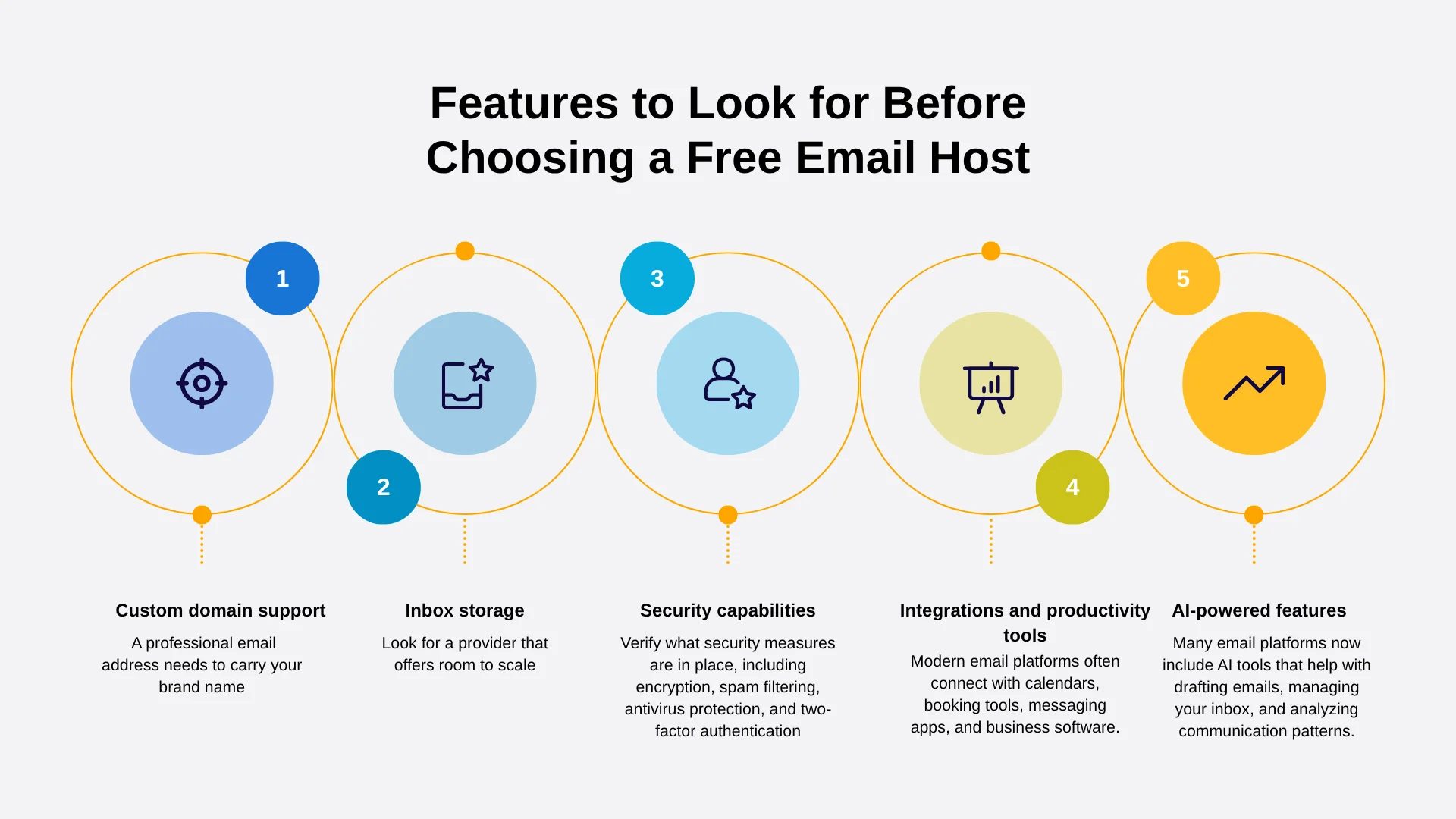 Features to Look for Before Choosing a Free Email Host

1

2

3

4

5

Custom domain support

A professional email address needs to carry your brand name

Inbox storage

Look for a provider that offers room to scale

Security capabilities

Verify what security measures are in place, including encryption, spam filtering, antivirus protection, and two-factor authentication

Integrations and productivity tools

Modern email platforms often connect with calendars, booking tools, messaging apps, and business software.

AI-powered features

Many email platforms now include AI tools that help with drafting emails, managing your inbox, and analyzing communication patterns.